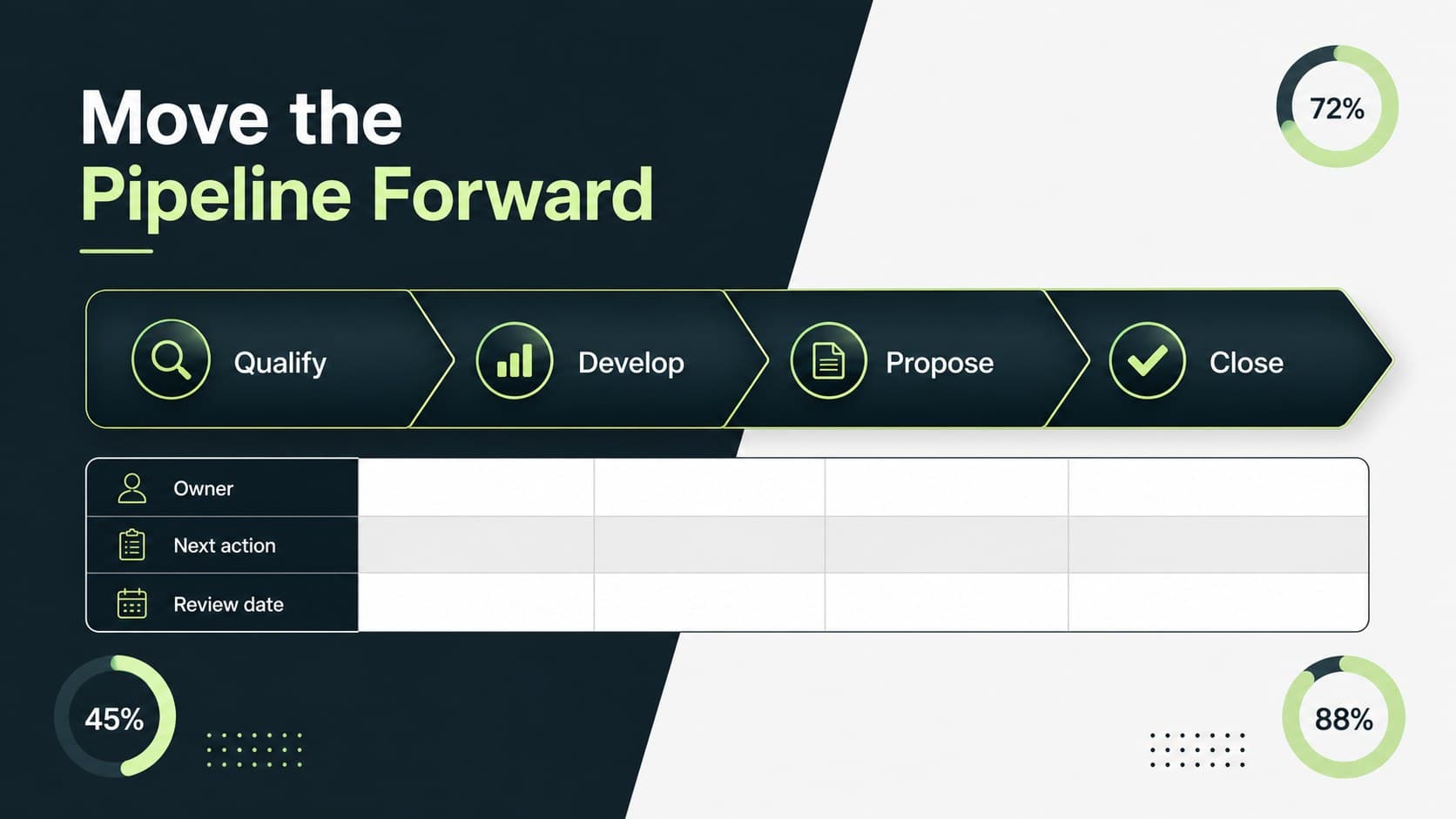 Move the
Pipeline Forward

72%

Qualify
Develop
Propose
Close

| Owner | | | | |
|---|---|---|---|---|
| Next action | | | | |
| Review date | | | | |

45%

88%